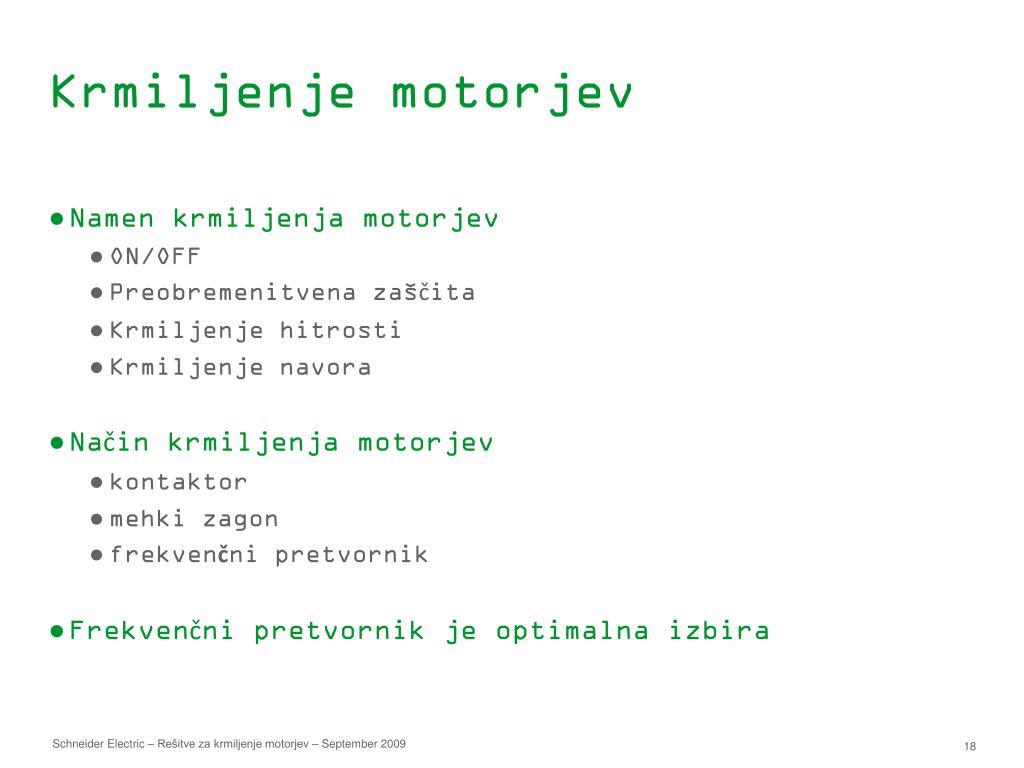 Krmiljenje motorjev

● Namen krmiljenja motorjev
● ON/OFF
● Preobremenitvena zaščita
● Krmiljenje hitrosti
● Krmiljenje navora

● Način krmiljenja motorjev
● kontaktor
● mehki zagon
● frekvenčni pretvornik

● Frekvenčni pretvornik je optimalna izbira

Schneider Electric – Rešitve za krmiljenje motorjev – September 2009

18